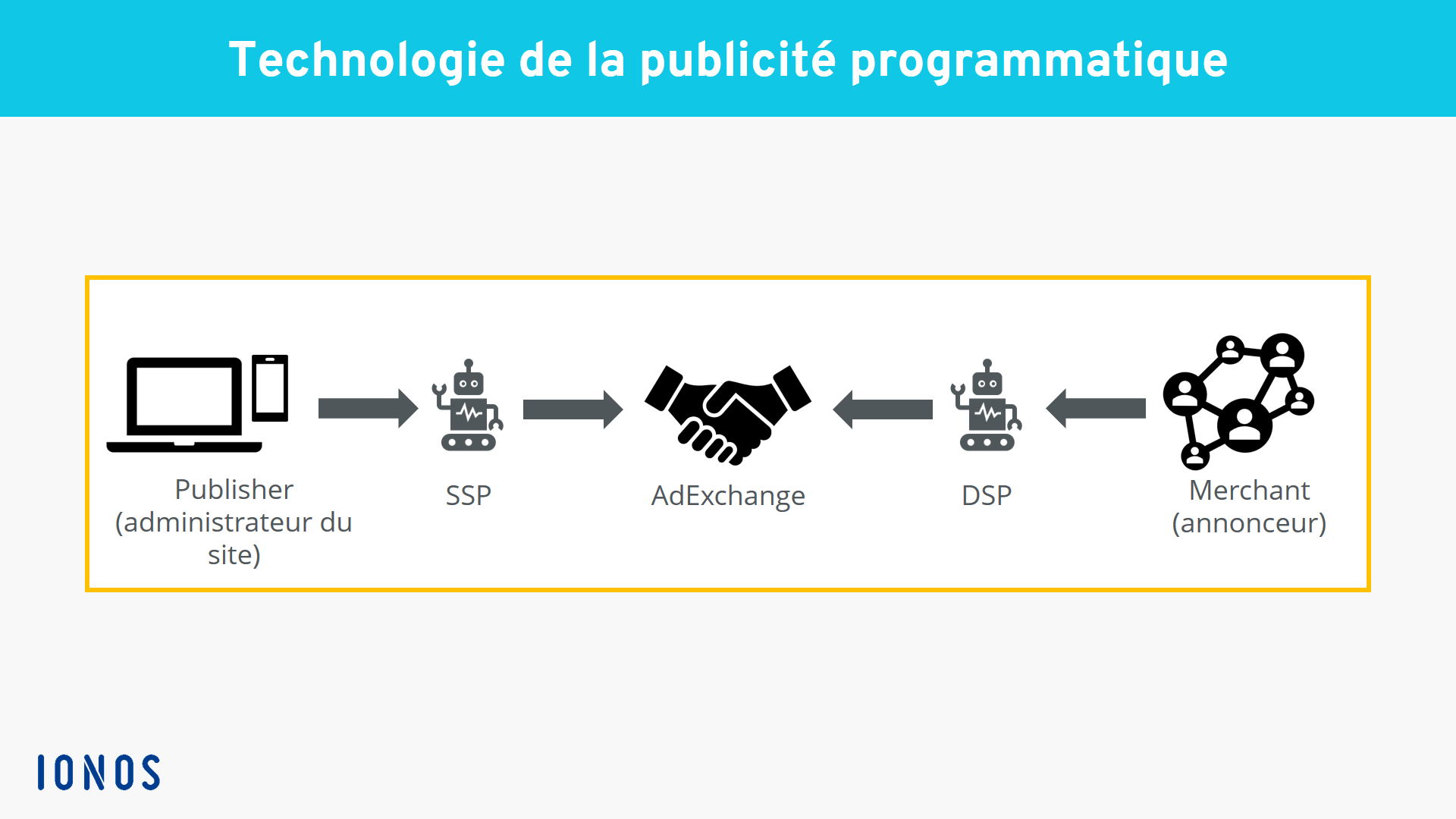 Technologie de la publicité programmatique

Publisher (administrateur du site)

SSP

AdExchange

DSP

Merchant (annonceur)

IONOS